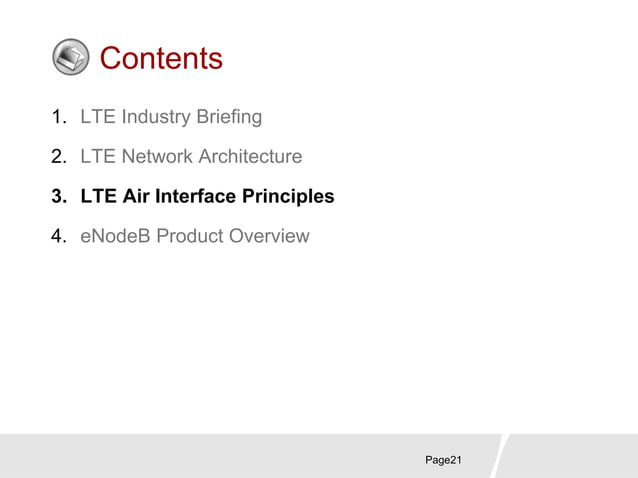 Contents

1. LTE Industry Briefing

2. LTE Network Architecture

3. LTE Air Interface Principles

4. eNodeB Product Overview

Page21